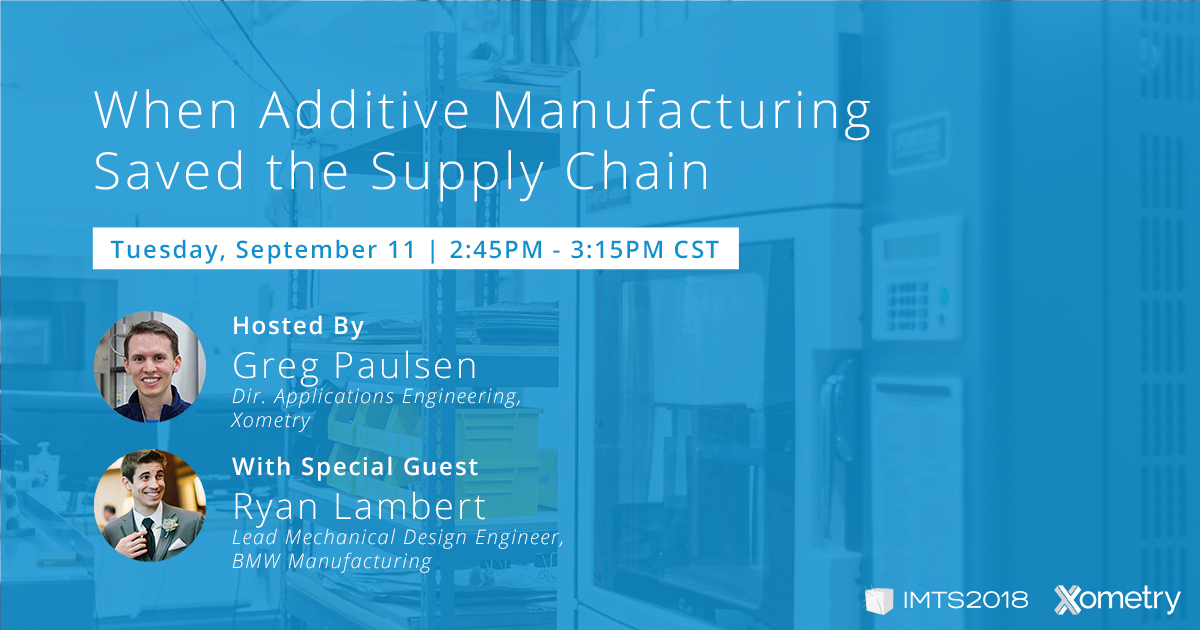 When Additive Manufacturing Saved the Supply Chain

Tuesday, September 11 | 2:45PM - 3:15PM CST

Hosted By
Greg Paulsen
Dir. Applications Engineering, Xometry

With Special Guest
Ryan Lambert
Lead Mechanical Design Engineer, BMW Manufacturing

IMTS2018 Xometry